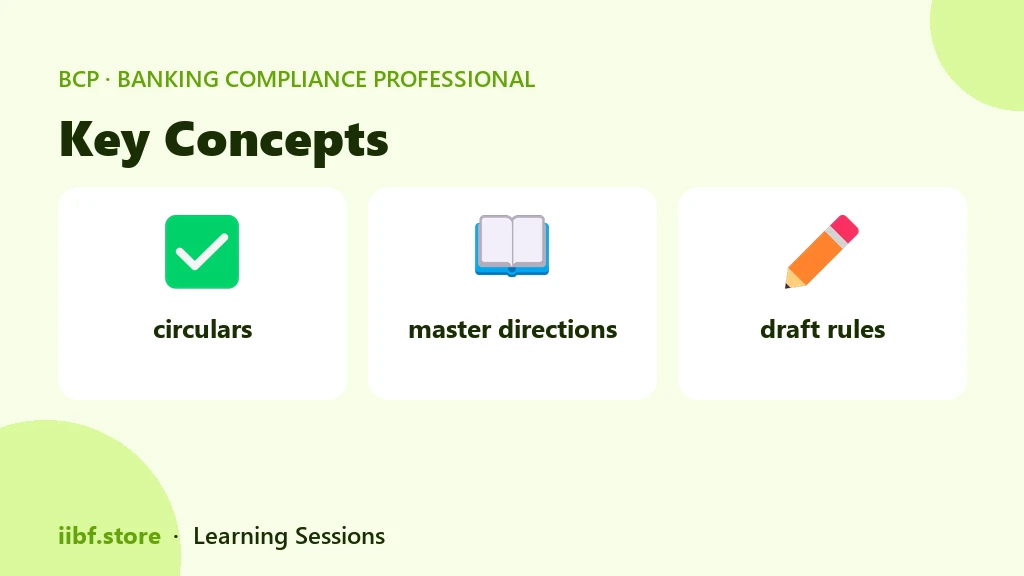 BCP · BANKING COMPLIANCE PROFESSIONAL

Key Concepts

circulars

master directions

draft rules

iibf.store · Learning Sessions